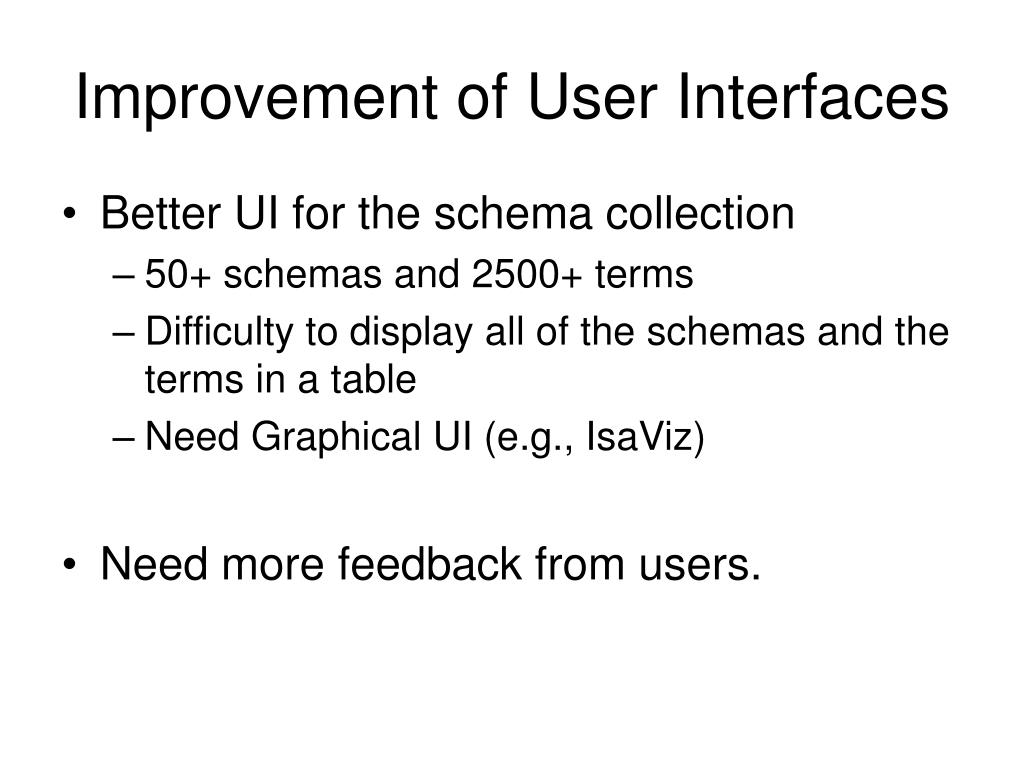 Improvement of User Interfaces

• Better UI for the schema collection
– 50+ schemas and 2500+ terms
– Difficulty to display all of the schemas and the terms in a table
– Need Graphical UI (e.g., IsaViz)

• Need more feedback from users.